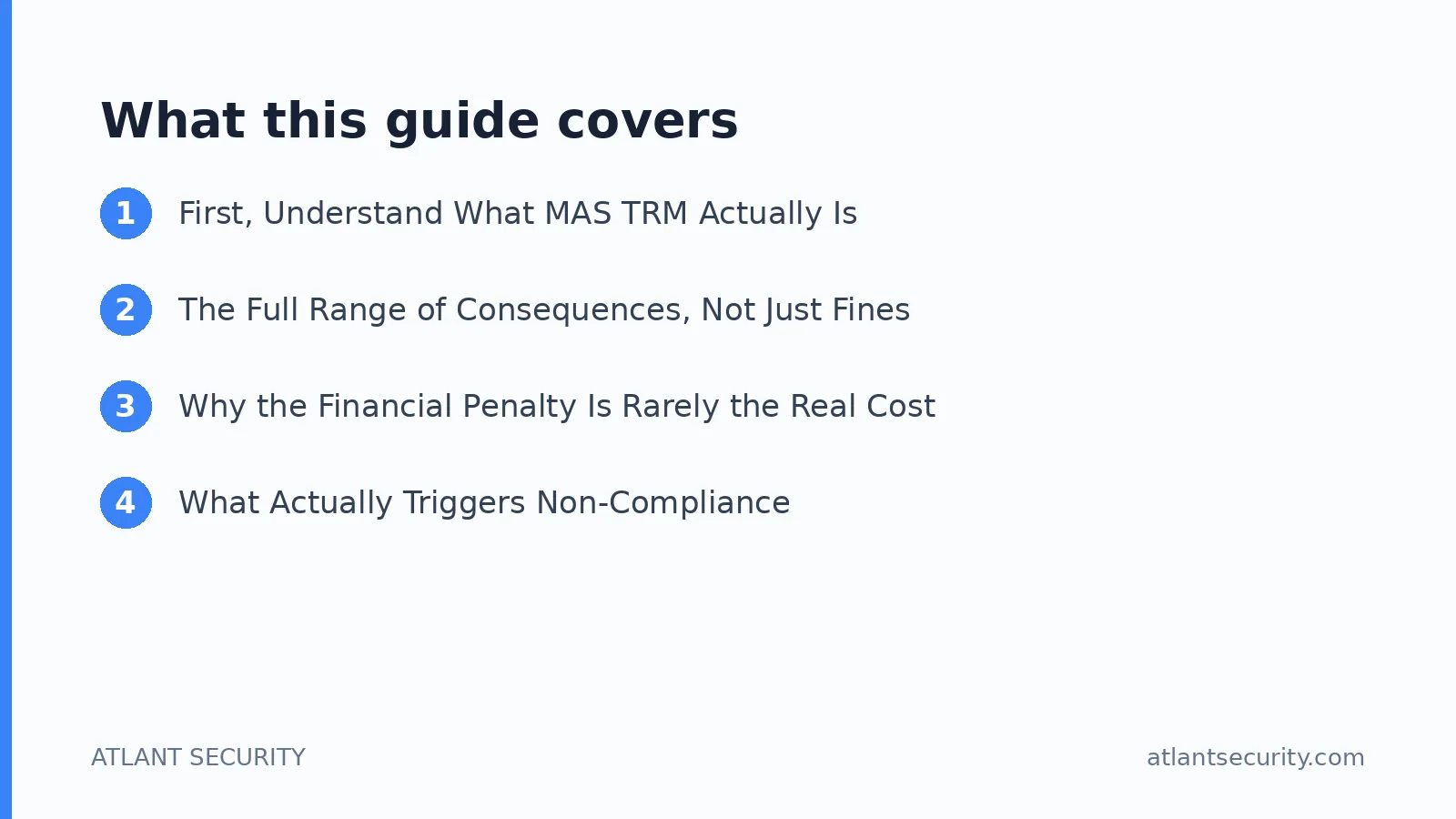 What this guide covers

1 First, Understand What MAS TRM Actually Is

2 The Full Range of Consequences, Not Just Fines

3 Why the Financial Penalty Is Rarely the Real Cost

4 What Actually Triggers Non-Compliance

ATLANT SECURITY

atlantsecurity.com